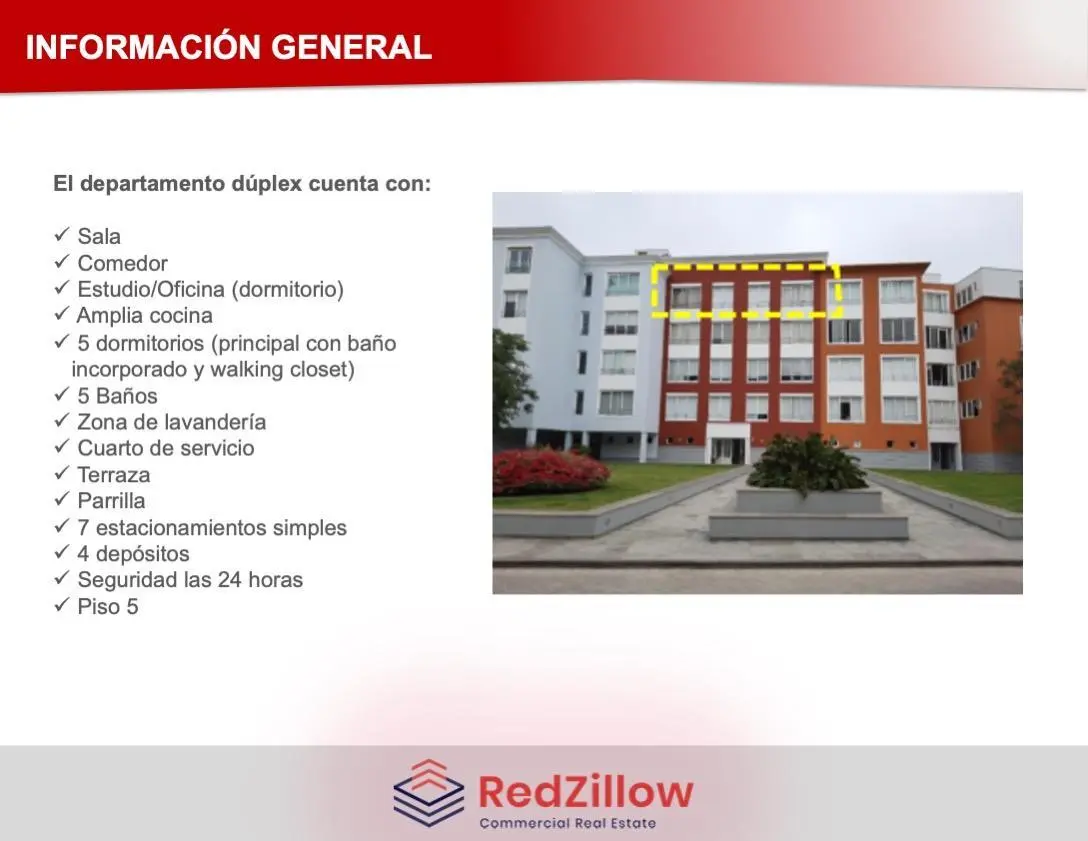 INFORMACIÓN GENERAL

El departamento dúplex cuenta con:

✓ Sala
✓ Comedor
✓ Estudio/Oficina (dormitorio)
✓ Amplia cocina
✓ 5 dormitorios (principal con baño incorporado y walking closet)
✓ 5 Baños
✓ Zona de lavandería
✓ Cuarto de servicio
✓ Terraza
✓ Parrilla
✓ 7 estacionamientos simples
✓ 4 depósitos
✓ Seguridad las 24 horas
✓ Piso 5

RedZillow
Commercial Real Estate